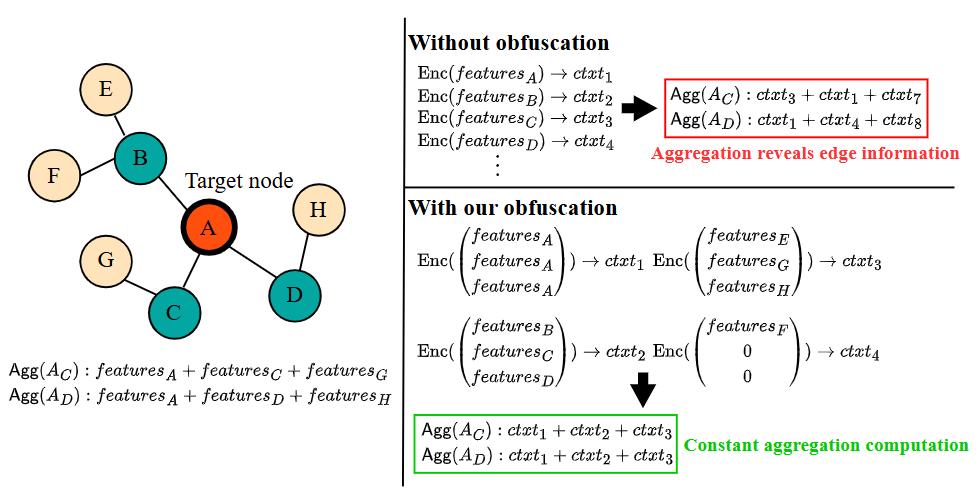 E

F

B

Target node

A

H

G

C

D

$\mathsf{Agg}(A_C) : features_A + features_C + features_G$
$\mathsf{Agg}(A_D) : features_A + features_D + features_H$

**Without obfuscation**

$\mathrm{Enc}(features_A) \rightarrow ctxt_1$
$\mathrm{Enc}(features_B) \rightarrow ctxt_2$
$\mathrm{Enc}(features_C) \rightarrow ctxt_3$
$\mathrm{Enc}(features_D) \rightarrow ctxt_4$
$\vdots$

$\mathsf{Agg}(A_C) : ctxt_3 + ctxt_1 + ctxt_7$
$\mathsf{Agg}(A_D) : ctxt_1 + ctxt_4 + ctxt_8$

Aggregation reveals edge information

**With our obfuscation**

$\mathrm{Enc}(\begin{pmatrix} features_A \\ features_A \\ features_A \end{pmatrix}) \rightarrow ctxt_1$ $\mathrm{Enc}(\begin{pmatrix} features_E \\ features_G \\ features_H \end{pmatrix}) \rightarrow ctxt_3$

$\mathrm{Enc}(\begin{pmatrix} features_B \\ features_C \\ features_D \end{pmatrix}) \rightarrow ctxt_2$ $\mathrm{Enc}(\begin{pmatrix} features_F \\ 0 \\ 0 \end{pmatrix}) \rightarrow ctxt_4$

$\mathsf{Agg}(A_C) : ctxt_1 + ctxt_2 + ctxt_3$
$\mathsf{Agg}(A_D) : ctxt_1 + ctxt_2 + ctxt_3$

Constant aggregation computation